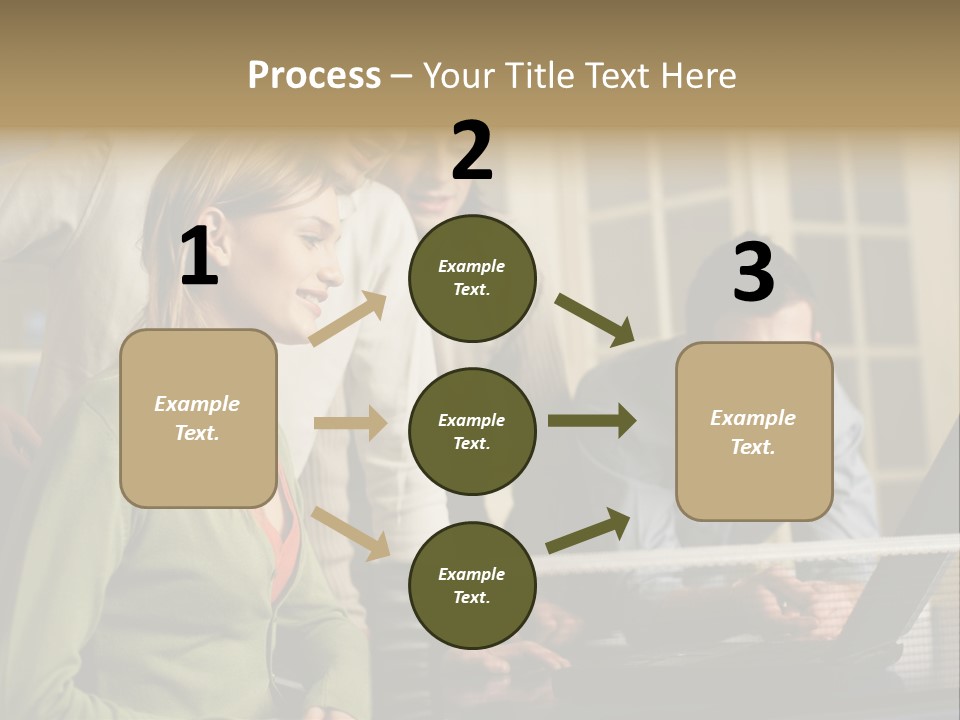 Process – Your Title Text Here

1

Example Text.

2

Example Text.

Example Text.

Example Text.

3

Example Text.